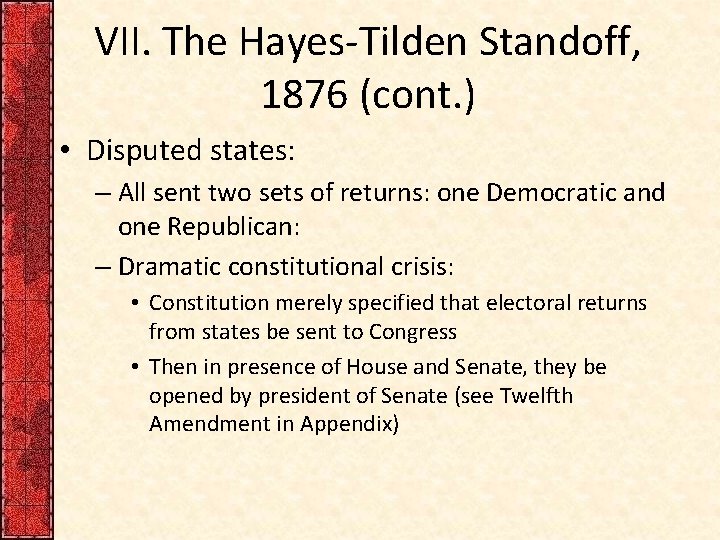 VII. The Hayes-Tilden Standoff, 1876 (cont.)

• Disputed states:
– All sent two sets of returns: one Democratic and one Republican:
– Dramatic constitutional crisis:
• Constitution merely specified that electoral returns from states be sent to Congress
• Then in presence of House and Senate, they be opened by president of Senate (see Twelfth Amendment in Appendix)